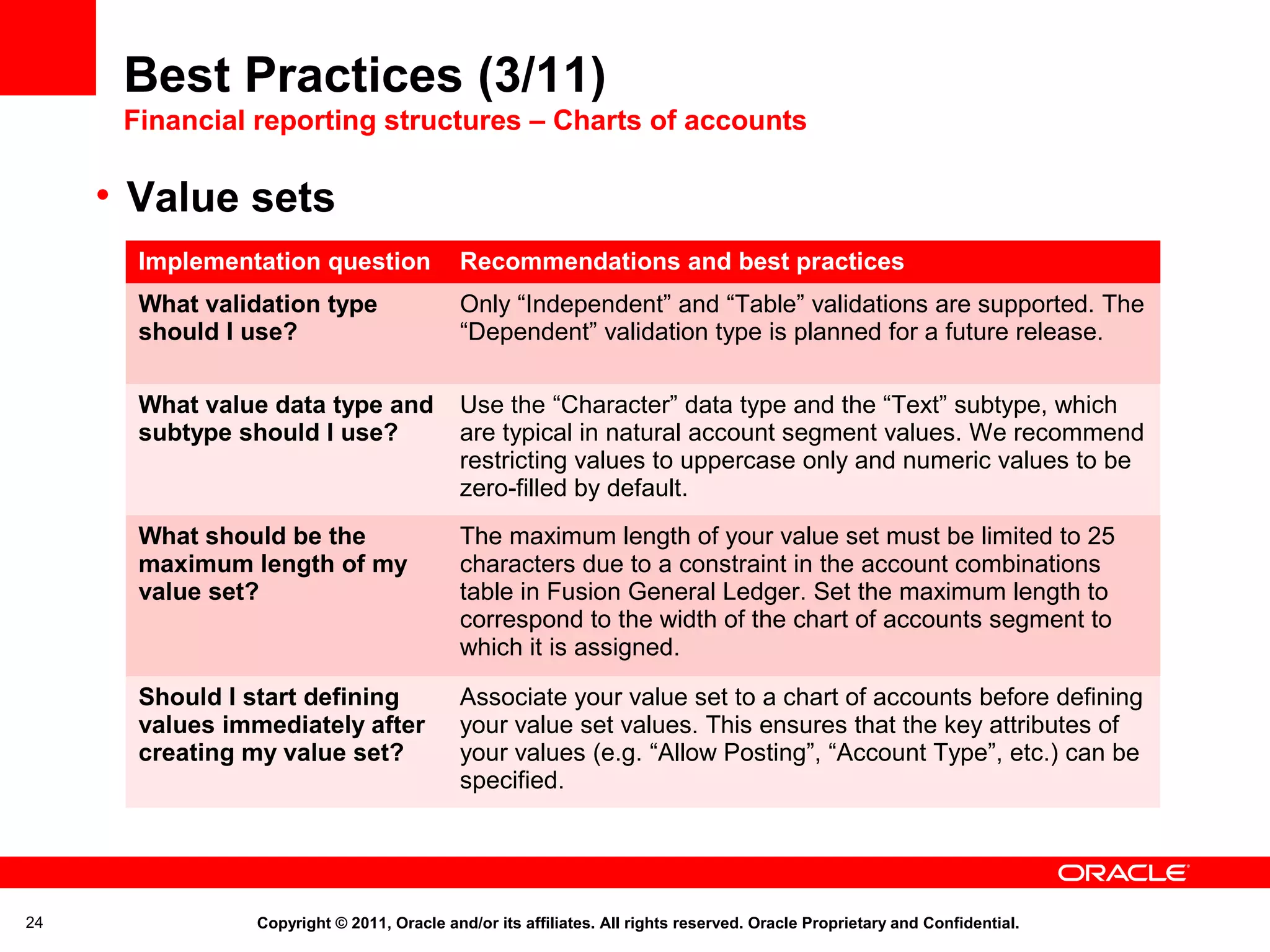 Best Practices (3/11)
Financial reporting structures – Charts of accounts

• Value sets

| Implementation question | Recommendations and best practices |
|---|---|
| What validation type should I use? | Only “Independent” and “Table” validations are supported. The “Dependent” validation type is planned for a future release. |
| What value data type and subtype should I use? | Use the “Character” data type and the “Text” subtype, which are typical in natural account segment values. We recommend restricting values to uppercase only and numeric values to be zero-filled by default. |
| What should be the maximum length of my value set? | The maximum length of your value set must be limited to 25 characters due to a constraint in the account combinations table in Fusion General Ledger. Set the maximum length to correspond to the width of the chart of accounts segment to which it is assigned. |
| Should I start defining values immediately after creating my value set? | Associate your value set to a chart of accounts before defining your value set values. This ensures that the key attributes of your values (e.g. “Allow Posting”, “Account Type”, etc.) can be specified. |

ORACLE

24

Copyright © 2011, Oracle and/or its affiliates. All rights reserved. Oracle Proprietary and Confidential.